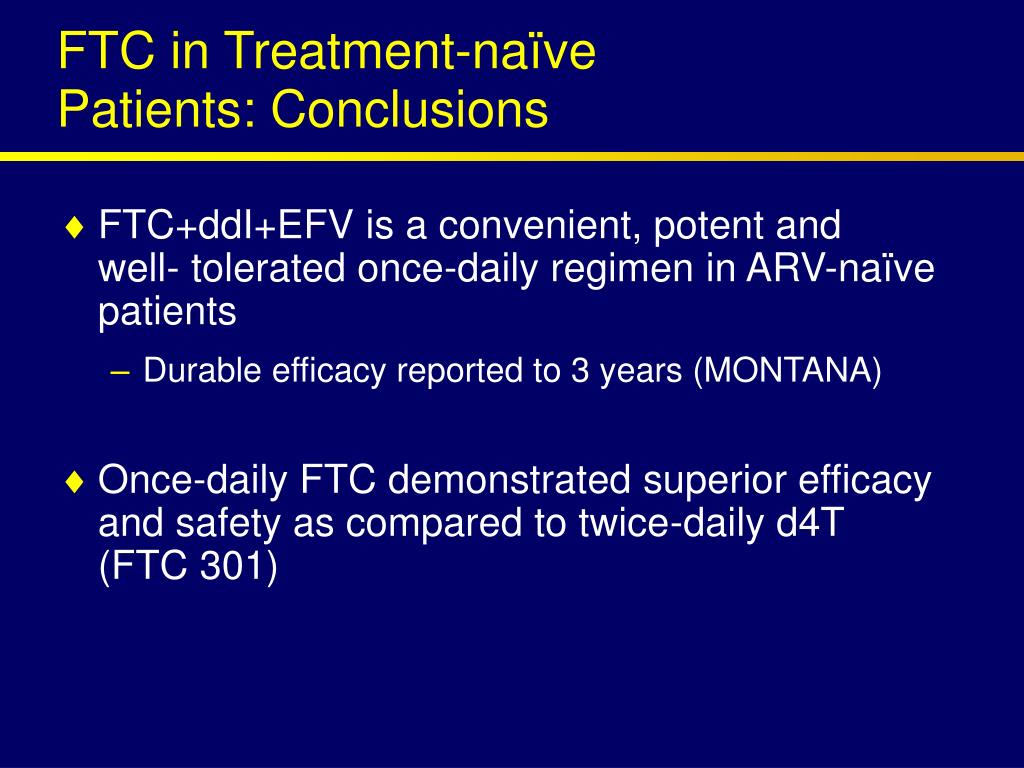 FTC in Treatment-naïve
Patients: Conclusions

♦ FTC+ddI+EFV is a convenient, potent and well- tolerated once-daily regimen in ARV-naïve patients

– Durable efficacy reported to 3 years (MONTANA)

♦ Once-daily FTC demonstrated superior efficacy and safety as compared to twice-daily d4T (FTC 301)